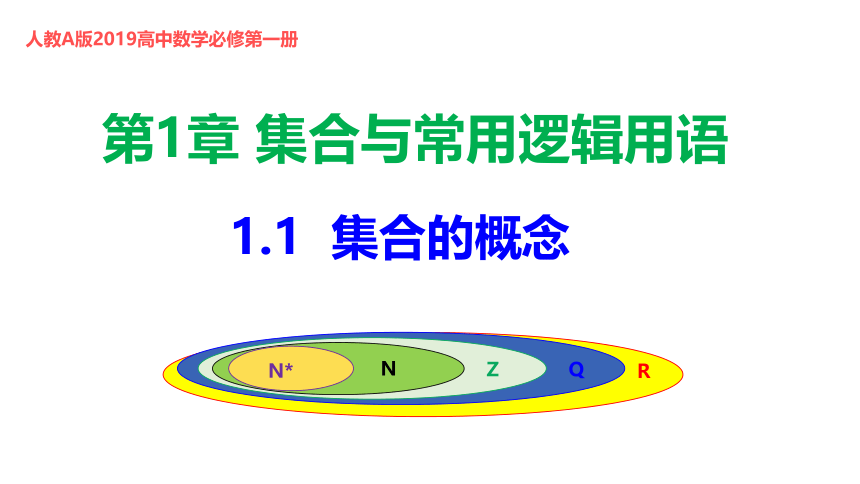 人教A版2019高中数学必修第一册

第1章 集合与常用逻辑用语

1.1 集合的概念

N* N Z Q R